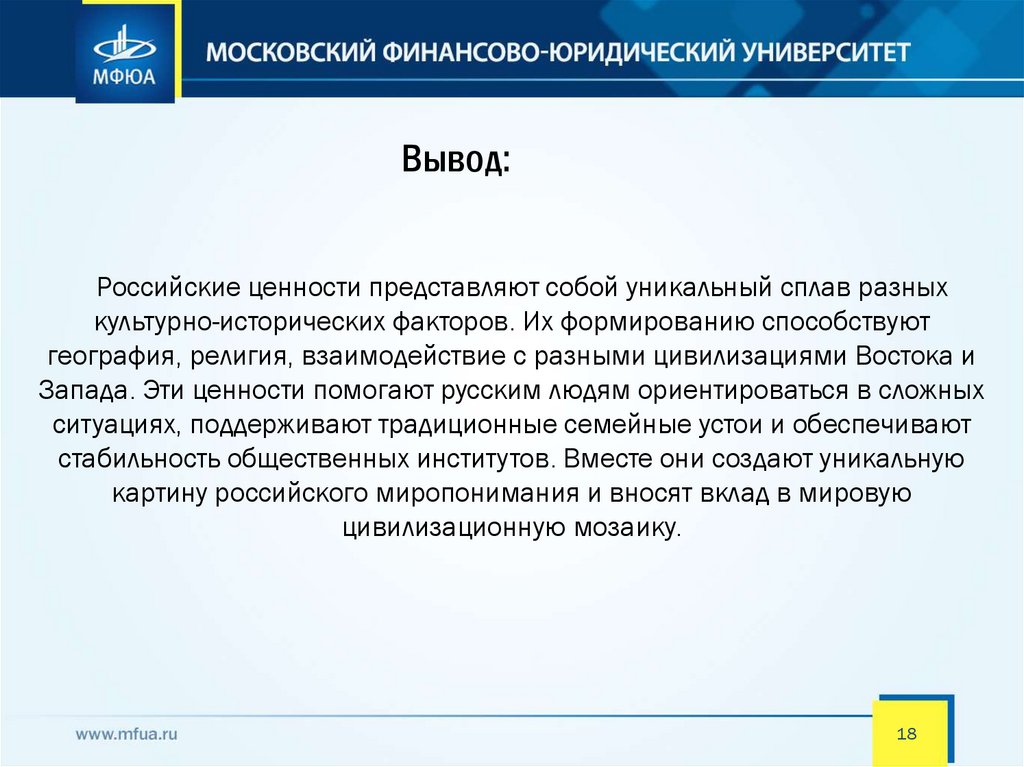 МФЮА

МОСКОВСКИЙ ФИНАНСОВО-ЮРИДИЧЕСКИЙ УНИВЕРСИТЕТ

Вывод:

Российские ценности представляют собой уникальный сплав разных культурно-исторических факторов. Их формированию способствуют география, религия, взаимодействие с разными цивилизациями Востока и Запада. Эти ценности помогают русским людям ориентироваться в сложных ситуациях, поддерживают традиционные семейные устои и обеспечивают стабильность общественных институтов. Вместе они создают уникальную картину российского миропонимания и вносят вклад в мировую цивилизационную мозаику.

www.mfua.ru

18